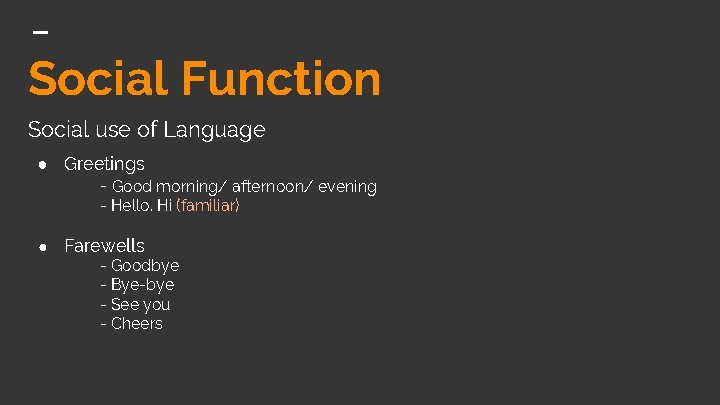 Social Function

Social use of Language

● Greetings
- Good morning/ afternoon/ evening
- Hello. Hi (familiar)

● Farewells
- Goodbye
- Bye-bye
- See you
- Cheers